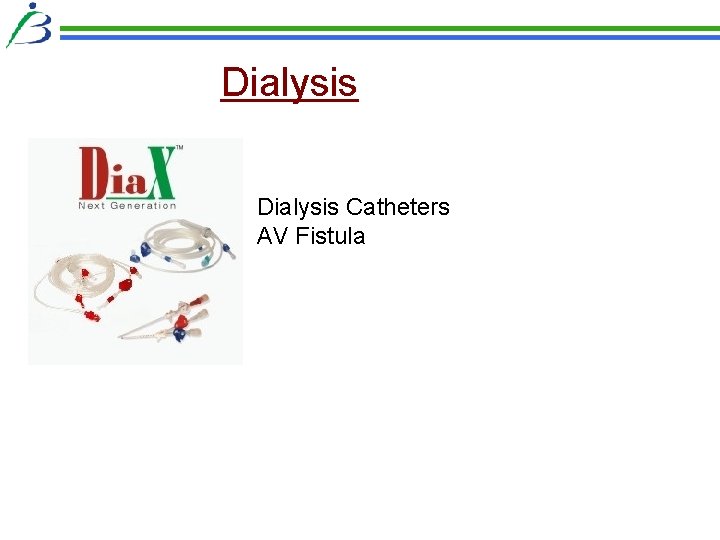 Dialysis

DiaX™
Next Generation

Dialysis Catheters
AV Fistula